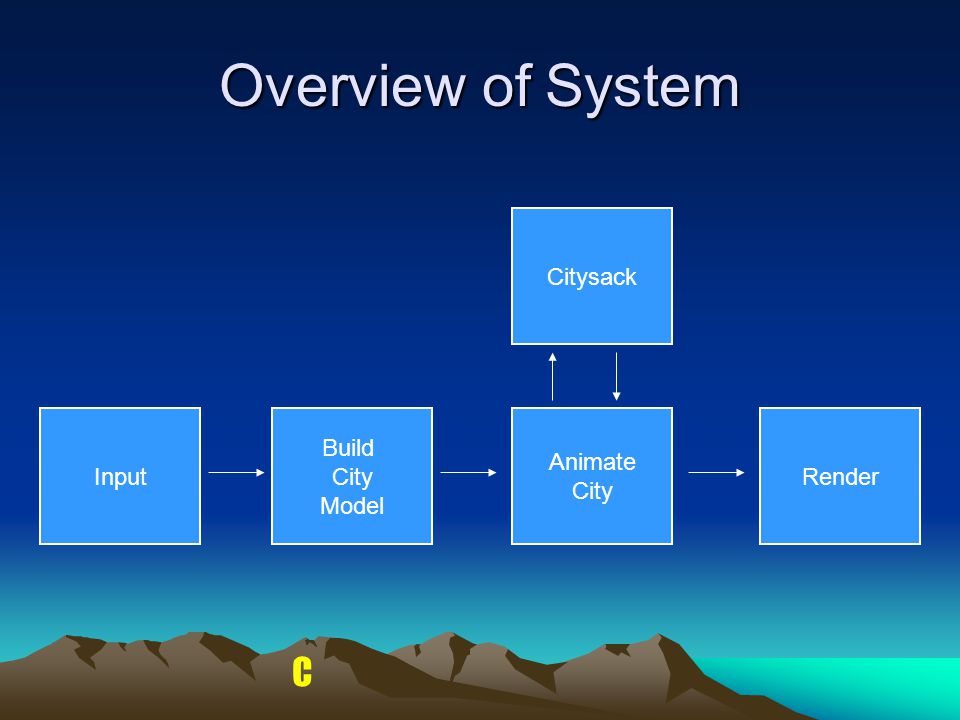 Overview of System

Citysack

Input

Build City Model

Animate City

Render

C